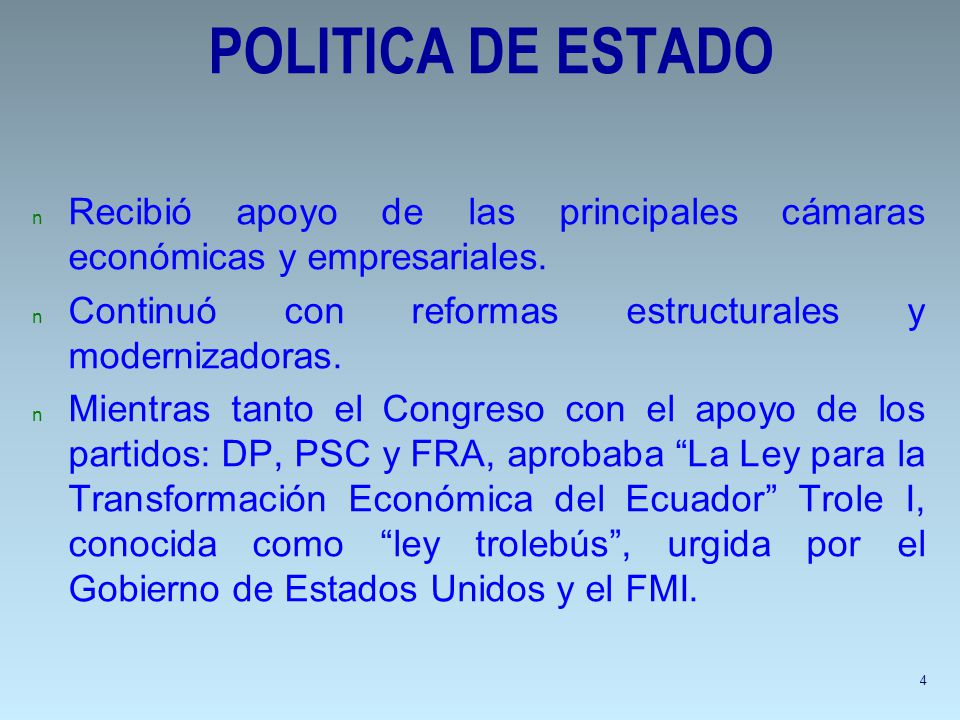 POLITICA DE ESTADO

n Recibió apoyo de las principales cámaras económicas y empresariales.

n Continuó con reformas estructurales y modernizadoras.

n Mientras tanto el Congreso con el apoyo de los partidos: DP, PSC y FRA, aprobaba “La Ley para la Transformación Económica del Ecuador” Trole I, conocida como “ley trolebús”, urgida por el Gobierno de Estados Unidos y el FMI.

4